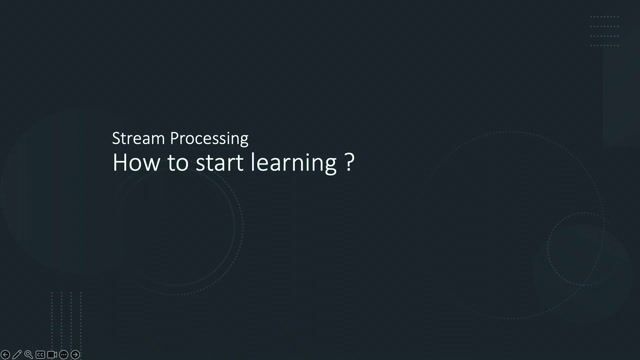 Stream Processing
How to start learning ?